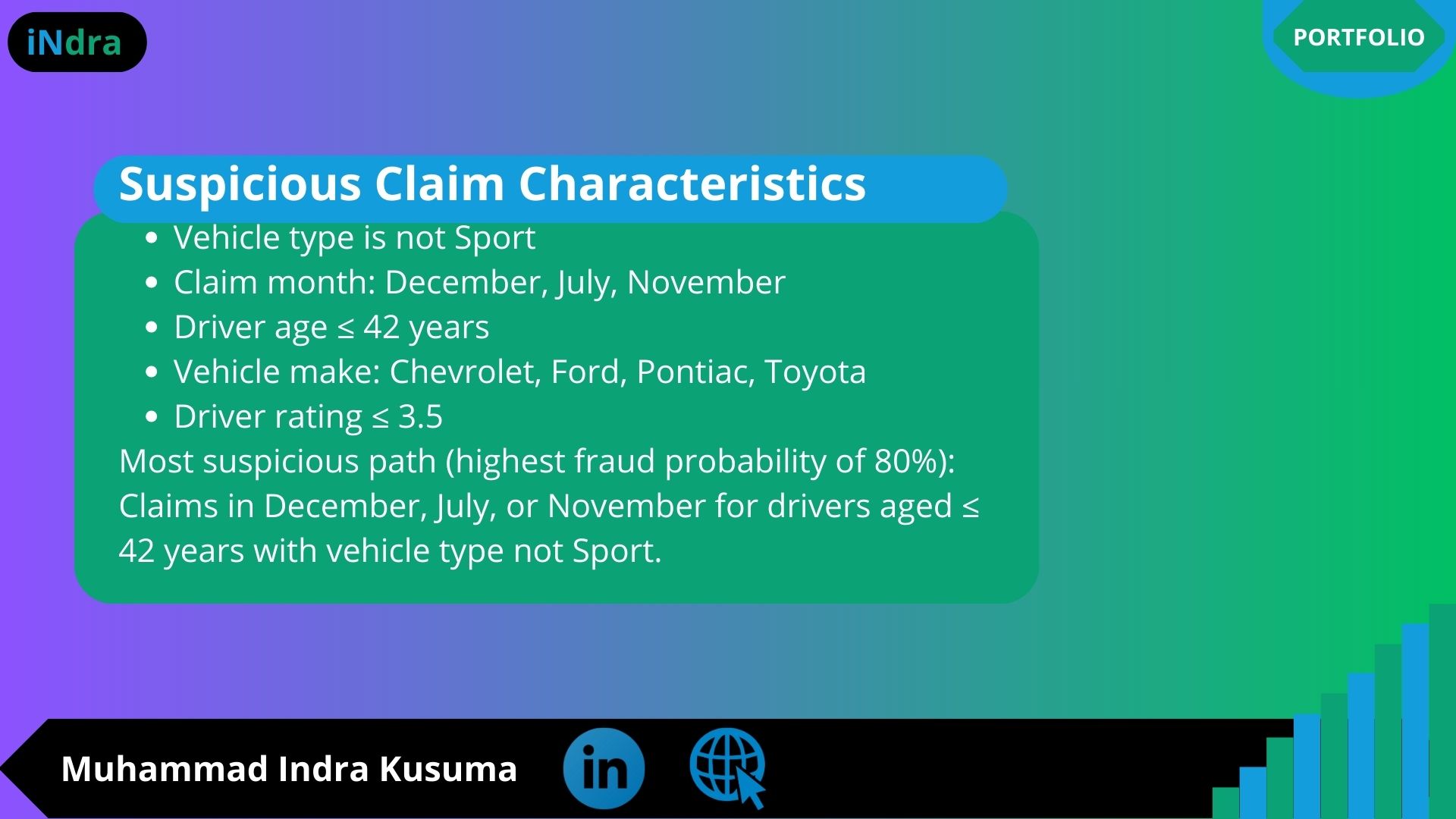 iNdra

PORTFOLIO

Suspicious Claim Characteristics

- Vehicle type is not Sport
- Claim month: December, July, November
- Driver age ≤ 42 years
- Vehicle make: Chevrolet, Ford, Pontiac, Toyota
- Driver rating ≤ 3.5

Most suspicious path (highest fraud probability of 80%): Claims in December, July, or November for drivers aged ≤ 42 years with vehicle type not Sport.

Muhammad Indra Kusuma

in